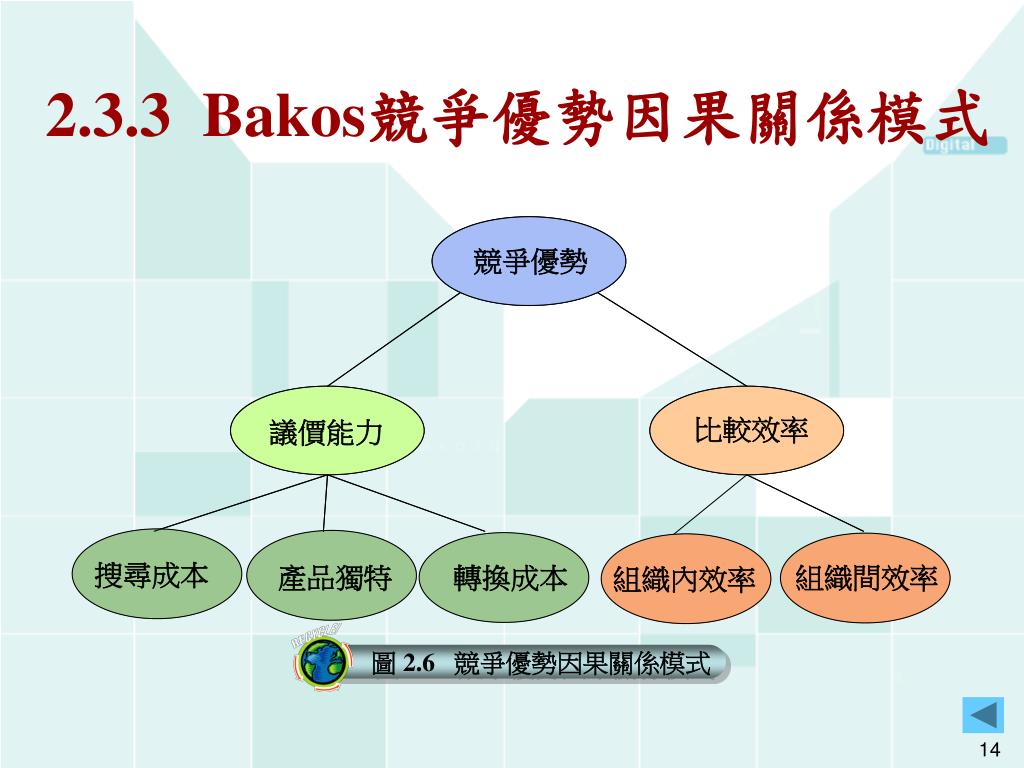 2.3.3 Bakos競爭優勢因果關係模式

Digital

競爭優勢

議價能力

比較效率

搜尋成本

產品獨特

轉換成本

組織內效率

組織間效率

圖 2.6 競爭優勢因果關係模式

14